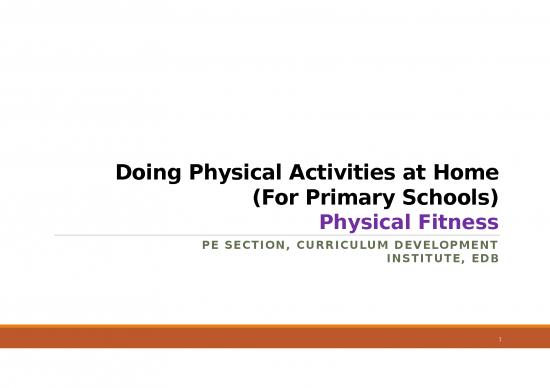 Doing Physical Activities at Home (For Primary Schools)
Physical Fitness

PE SECTION, CURRICULUM DEVELOPMENT INSTITUTE, EDB

1